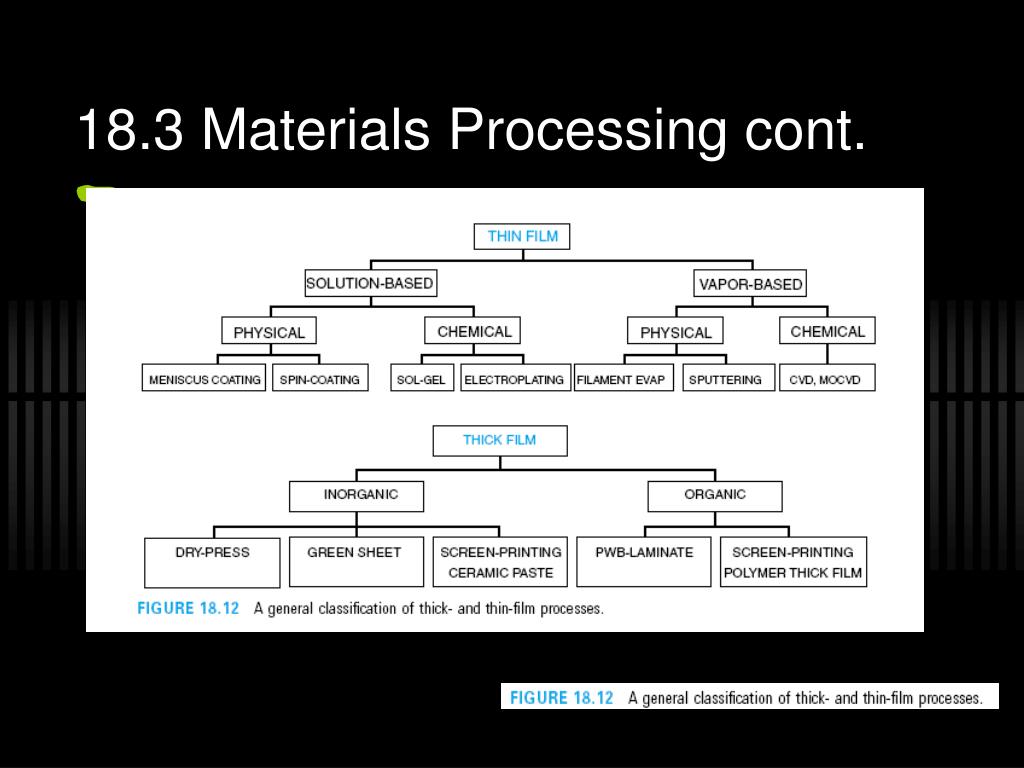 18.3 Materials Processing cont.

THIN FILM

SOLUTION-BASED

VAPOR-BASED

PHYSICAL

CHEMICAL

PHYSICAL

CHEMICAL

MENISCUS COATING

SPIN-COATING

SOL-GEL

ELECTROPLATING

FILAMENT EVAP

SPUTTERING

CVD, MOCVD

THICK FILM

INORGANIC

ORGANIC

DRY-PRESS

GREEN SHEET

SCREEN-PRINTING CERAMIC PASTE

PWB-LAMINATE

SCREEN-PRINTING POLYMER THICK FILM

FIGURE 18.12 A general classification of thick- and thin-film processes.

FIGURE 18.12 A general classification of thick- and thin-film processes.